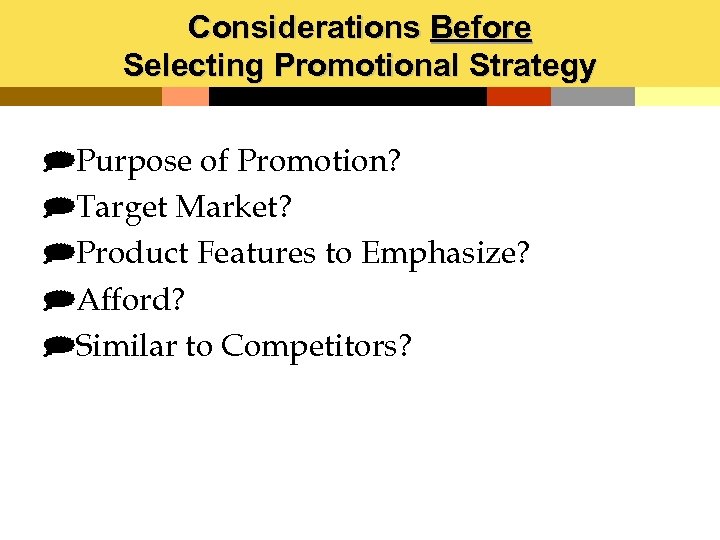 Considerations Before Selecting Promotional Strategy

Purpose of Promotion?
Target Market?
Product Features to Emphasize?
Afford?
Similar to Competitors?